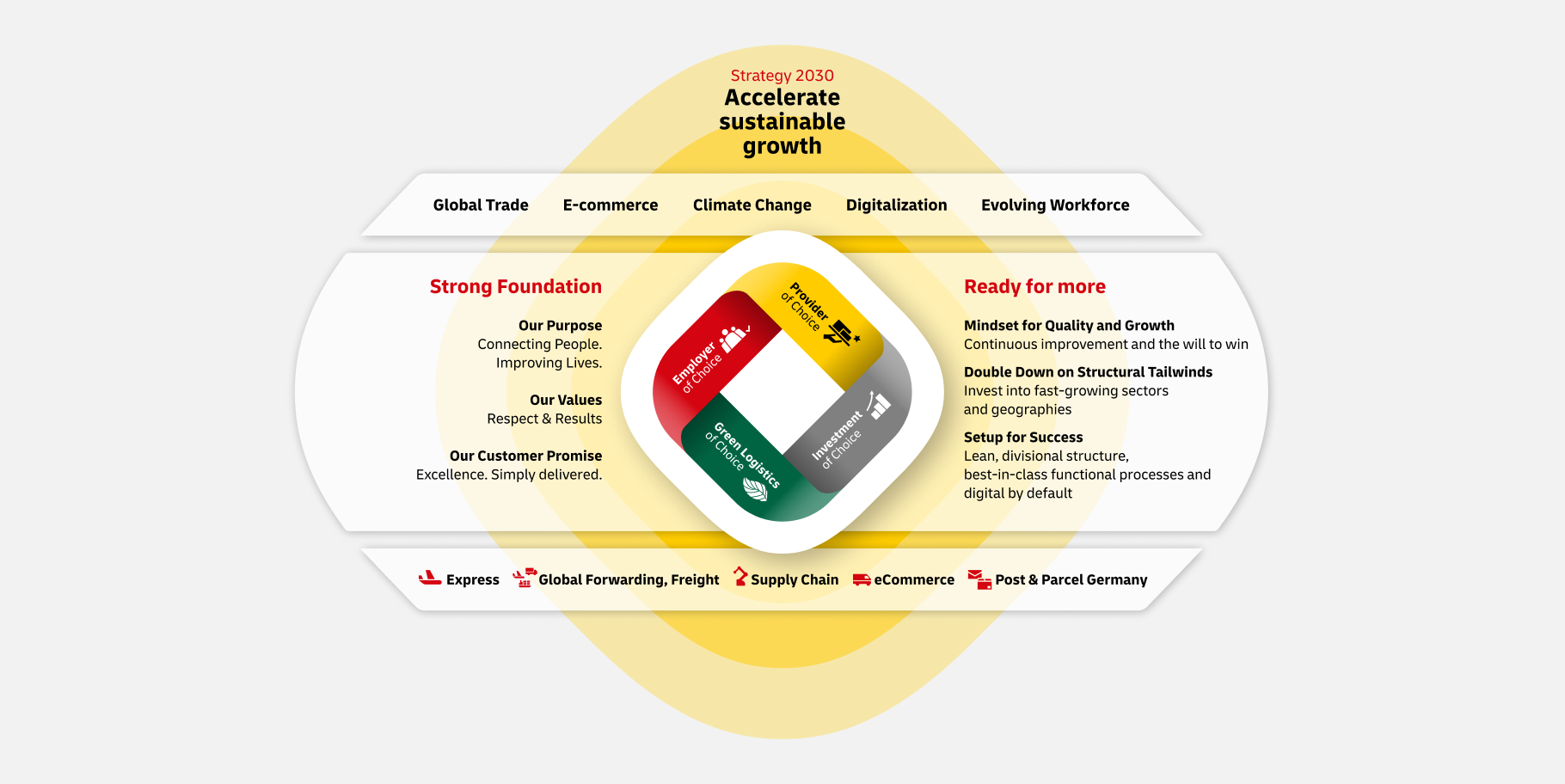 Strategy 2030
Accelerate sustainable growth

Global Trade E-commerce Climate Change Digitalization Evolving Workforce

Strong Foundation

Our Purpose
Connecting People. Improving Lives.

Our Values
Respect & Results

Our Customer Promise
Excellence. Simply delivered.

Employer of Choice

Provider of Choice

Green Logistics of Choice

Investment of Choice

Ready for more

Mindset for Quality and Growth
Continuous improvement and the will to win

Double Down on Structural Tailwinds
Invest into fast-growing sectors and geographies

Setup for Success
Lean, divisional structure, best-in-class functional processes and digital by default

Express Global Forwarding, Freight Supply Chain eCommerce Post & Parcel Germany